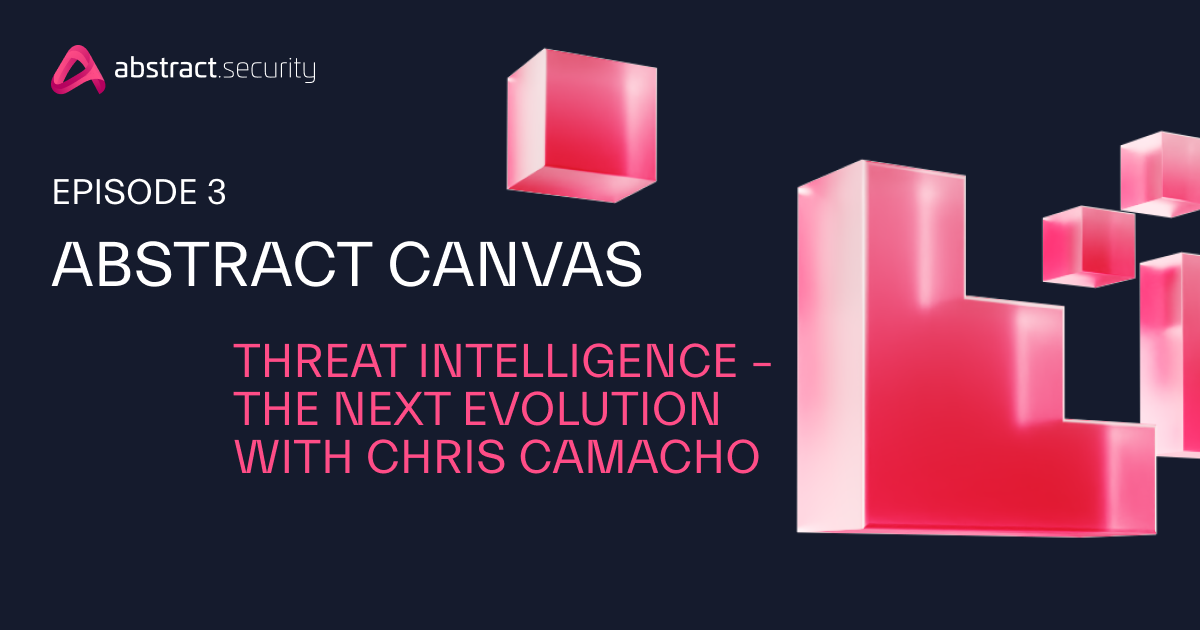 abstract.security

EPISODE 3

ABSTRACT CANVAS

THREAT INTELLIGENCE – THE NEXT EVOLUTION WITH CHRIS CAMACHO